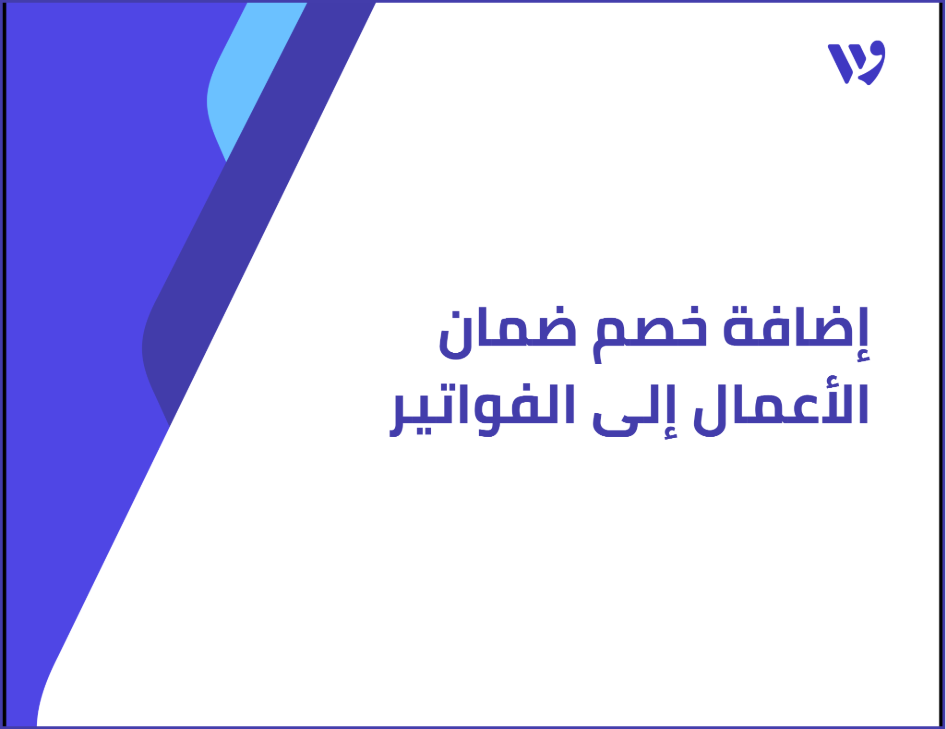 إضافة خصم ضمان
الأعمال إلى الفواتير